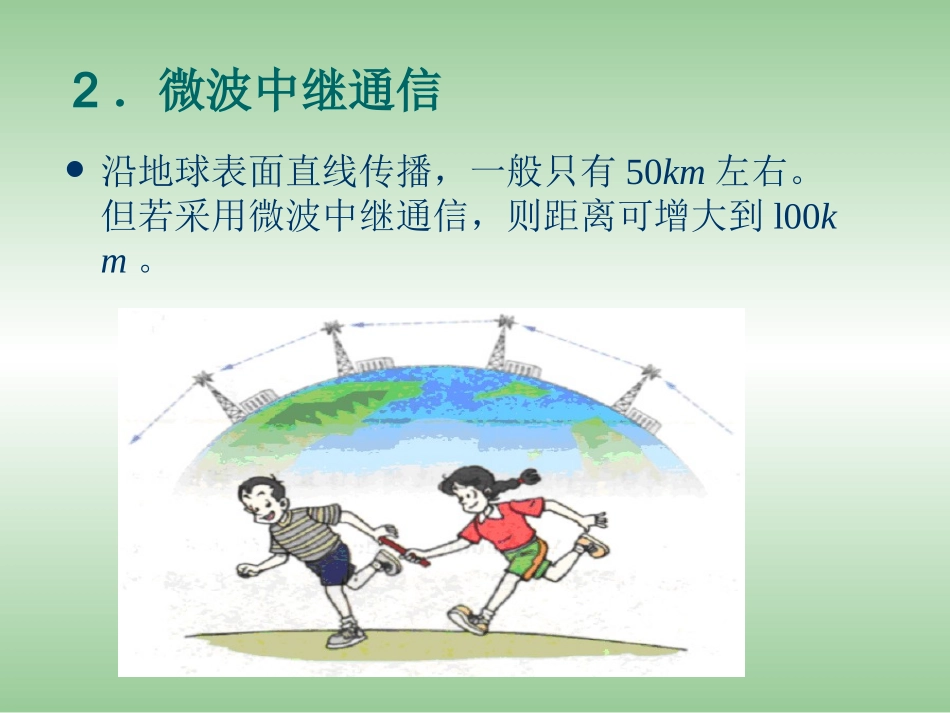 2．微波中继通信

• 沿地球表面直线传播，一般只有50km左右。但若采用微波中继通信，则距离可增大到l00km。